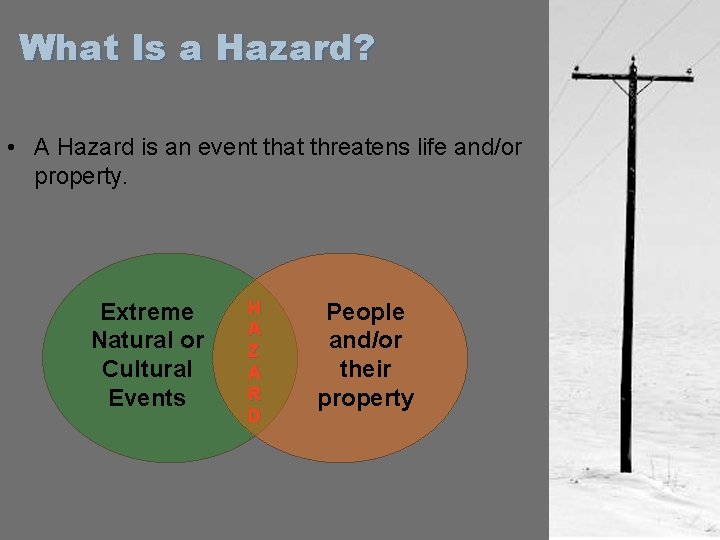 What Is a Hazard?

• A Hazard is an event that threatens life and/or property.

Extreme Natural or Cultural Events

H
A
Z
A
R
D

People and/or their property